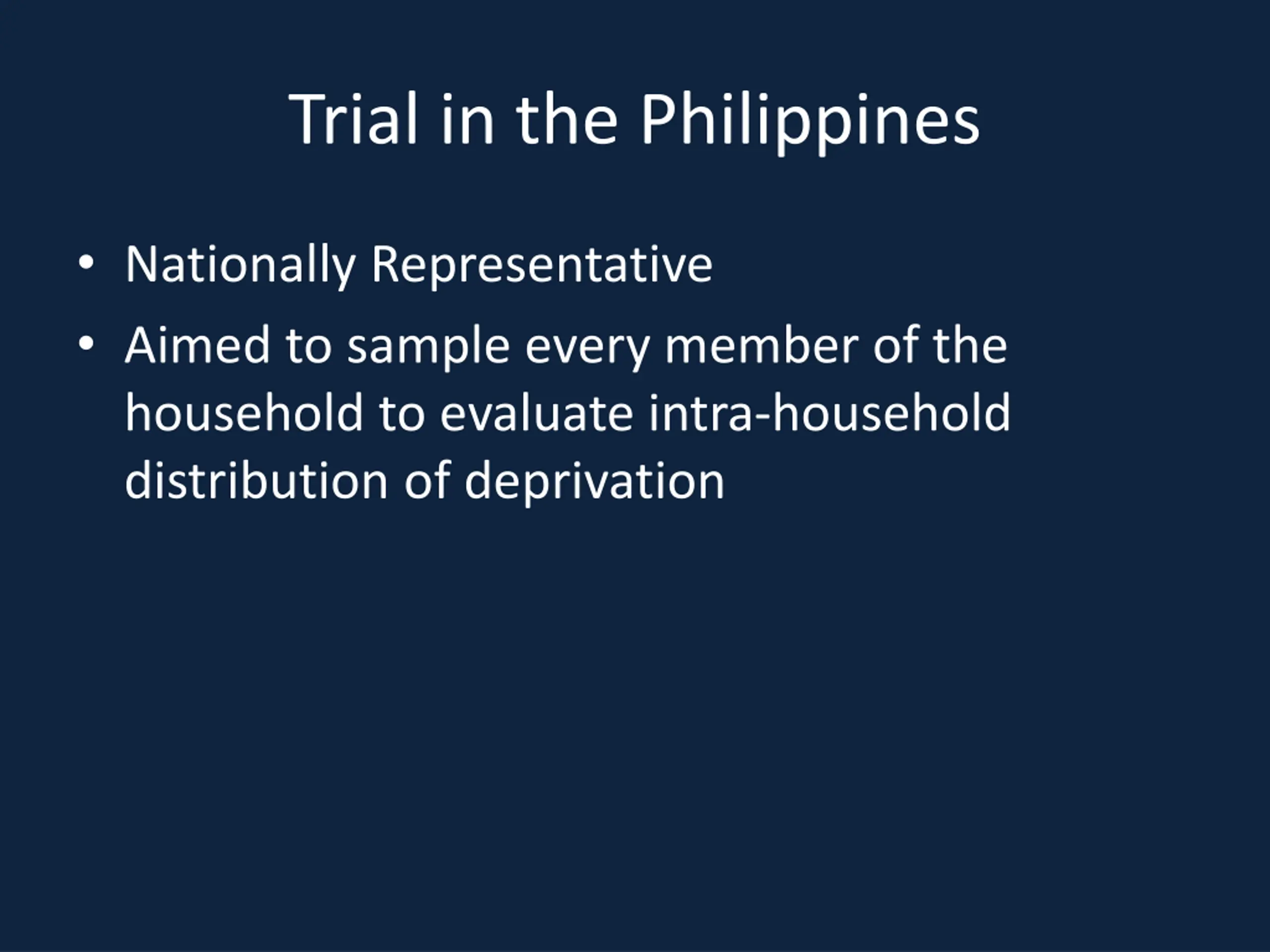 Trial in the Philippines

• Nationally Representative
• Aimed to sample every member of the household to evaluate intra-household distribution of deprivation